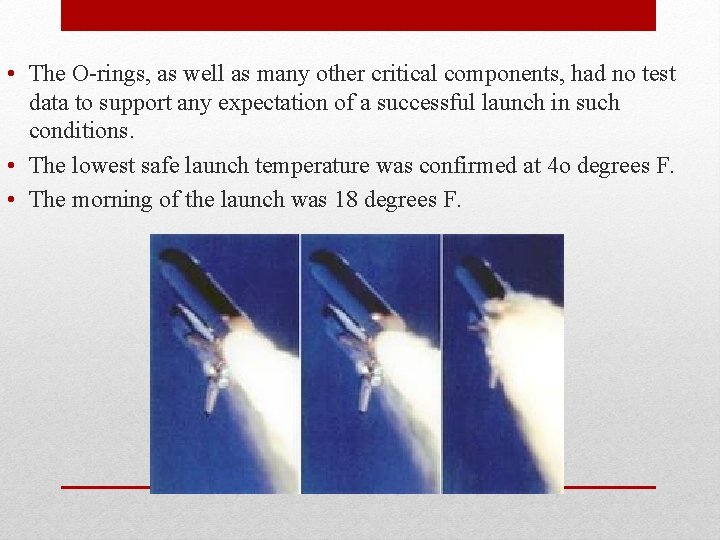 • The O-rings, as well as many other critical components, had no test data to support any expectation of a successful launch in such conditions.
• The lowest safe launch temperature was confirmed at 4o degrees F.
• The morning of the launch was 18 degrees F.